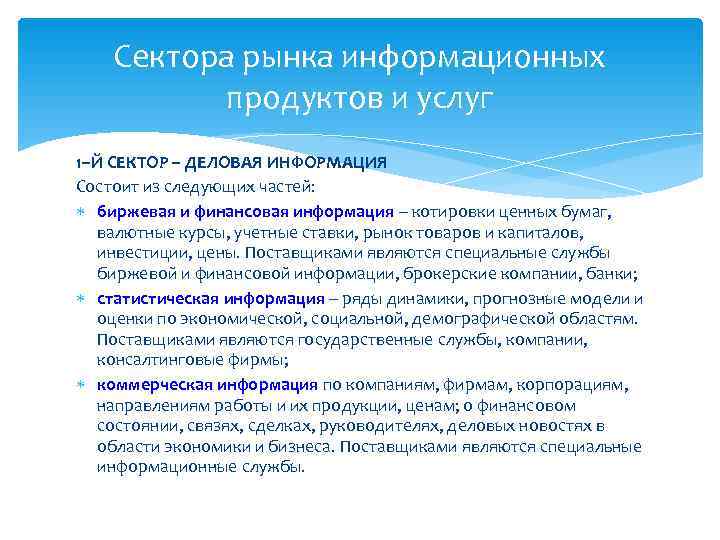 Сектора рынка информационных продуктов и услуг

1–Й СЕКТОР – ДЕЛОВАЯ ИНФОРМАЦИЯ

Состоит из следующих частей:

биржевая и финансовая информация – котировки ценных бумаг, валютные курсы, учетные ставки, рынок товаров и капиталов, инвестиции, цены. Поставщиками являются специальные службы биржевой и финансовой информации, брокерские компании, банки;

статистическая информация – ряды динамики, прогнозные модели и оценки по экономической, социальной, демографической областям. Поставщиками являются государственные службы, компании, консалтинговые фирмы;

коммерческая информация по компаниям, фирмам, корпорациям, направлениям работы и их продукции, ценам; о финансовом состоянии, связях, сделках, руководителях, деловых новостях в области экономики и бизнеса. Поставщиками являются специальные информационные службы.